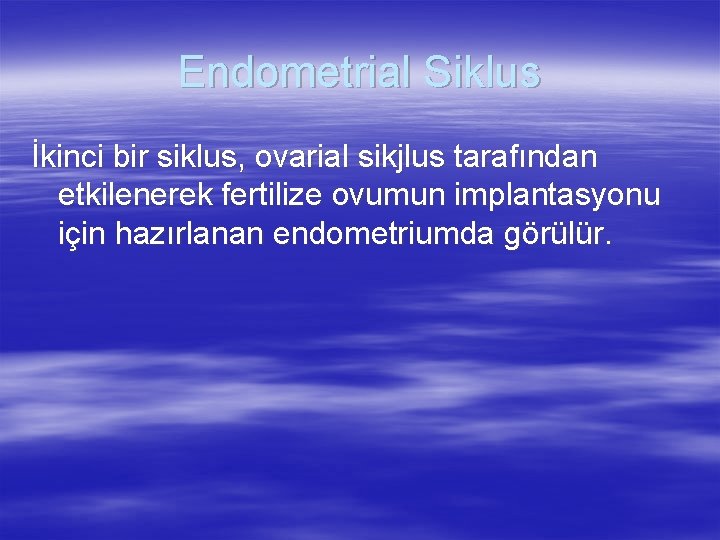 Endometrial Siklus

İkinci bir siklus, ovarial sikjlus tarafından etkilenerek fertilize ovumun implantasyonu için hazırlanan endometriumda görülür.